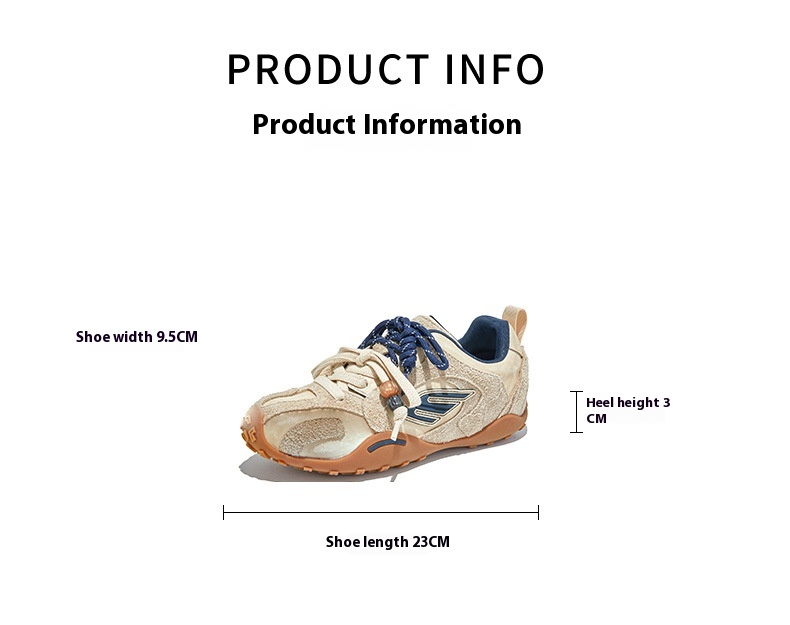 PRODUCT INFO

Product Information

Shoe width 9.5CM

Heel height 3 CM

Shoe length 23CM